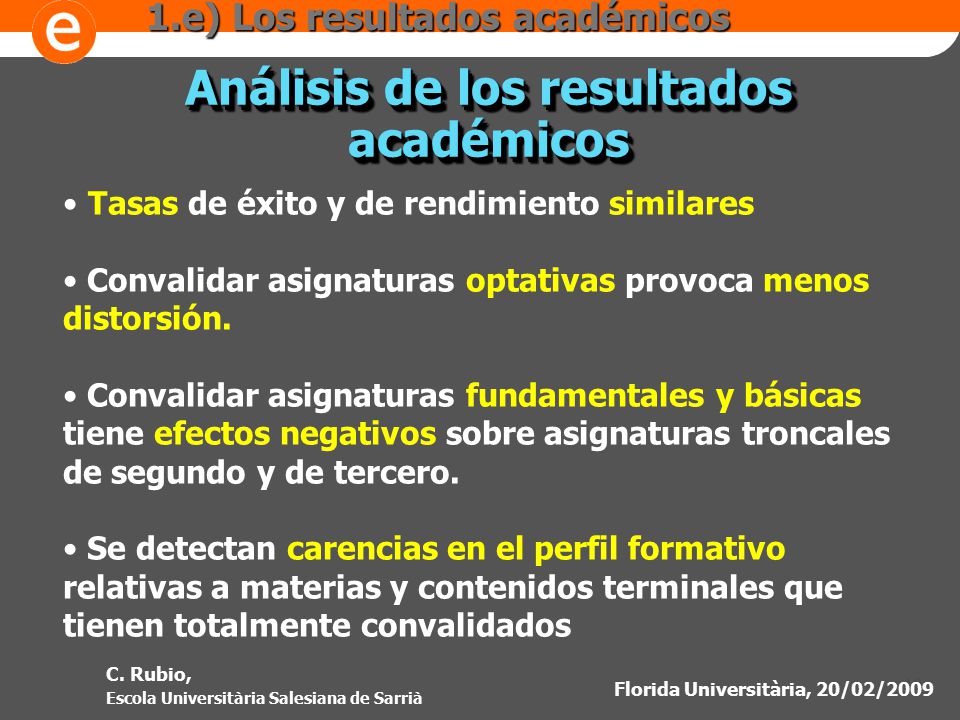 e

1.e) Los resultados académicos

Análisis de los resultados académicos

• Tasas de éxito y de rendimiento similares

• Convalidar asignaturas optativas provoca menos distorsión.

• Convalidar asignaturas fundamentales y básicas tiene efectos negativos sobre asignaturas troncales de segundo y de tercero.

• Se detectan carencias en el perfil formativo relativas a materias y contenidos terminales que tienen totalmente convalidados

C. Rubio,
Escola Universitària Salesiana de Sarrià

Florida Universitària, 20/02/2009